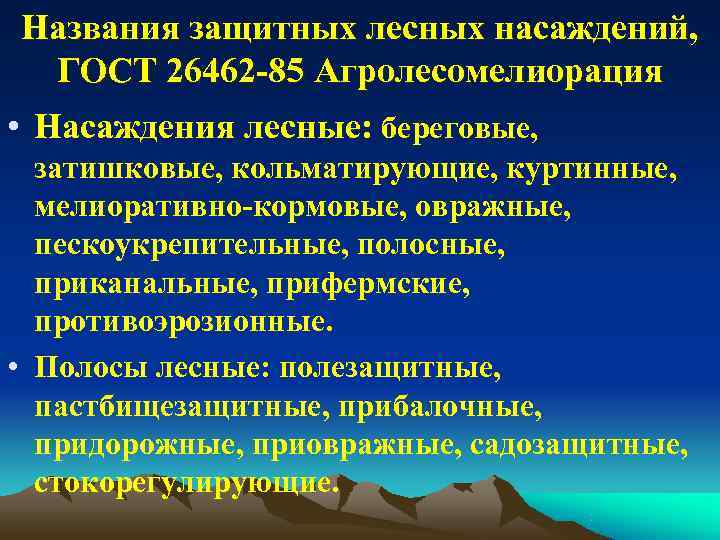 Названия защитных лесных насаждений, ГОСТ 26462-85 Агролесомелиорация

• Насаждения лесные: береговые, затишковые, кольматирующие, куртинные, мелиоративно-кормовые, овражные, пескоукрепительные, полосные, приканальные, прифермские, противоэрозионные.

• Полосы лесные: полезащитные, пастбищезащитные, прибалочные, придорожные, приовражные, садозащитные, стокорегулирующие.